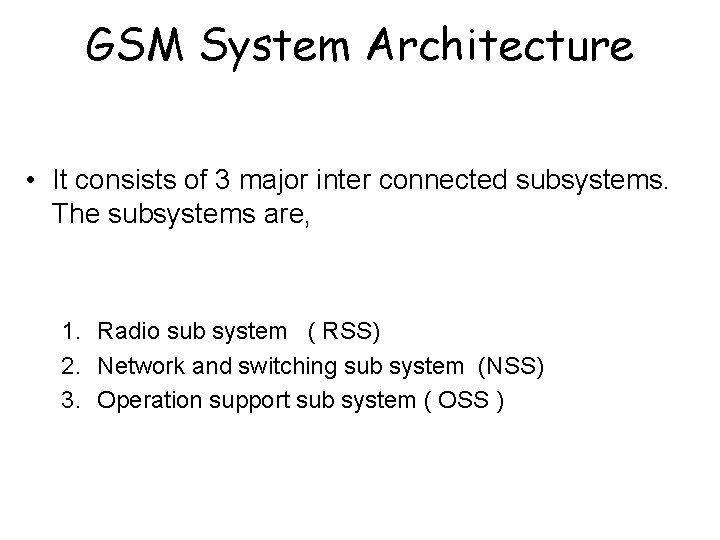 GSM System Architecture

• It consists of 3 major inter connected subsystems. The subsystems are,

1. Radio sub system ( RSS)
2. Network and switching sub system (NSS)
3. Operation support sub system ( OSS )